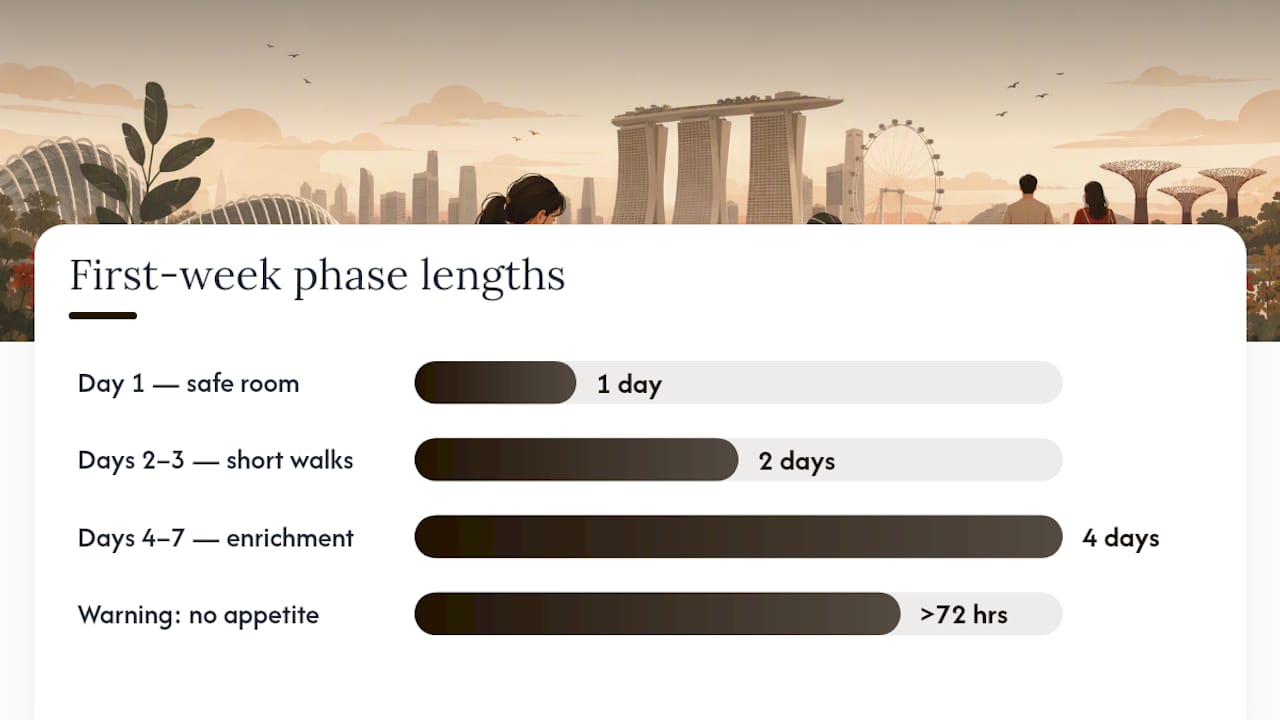 First-week phase lengths

Day 1 — safe room 1 day

Days 2–3 — short walks 2 days

Days 4–7 — enrichment 4 days

Warning: no appetite >72 hrs